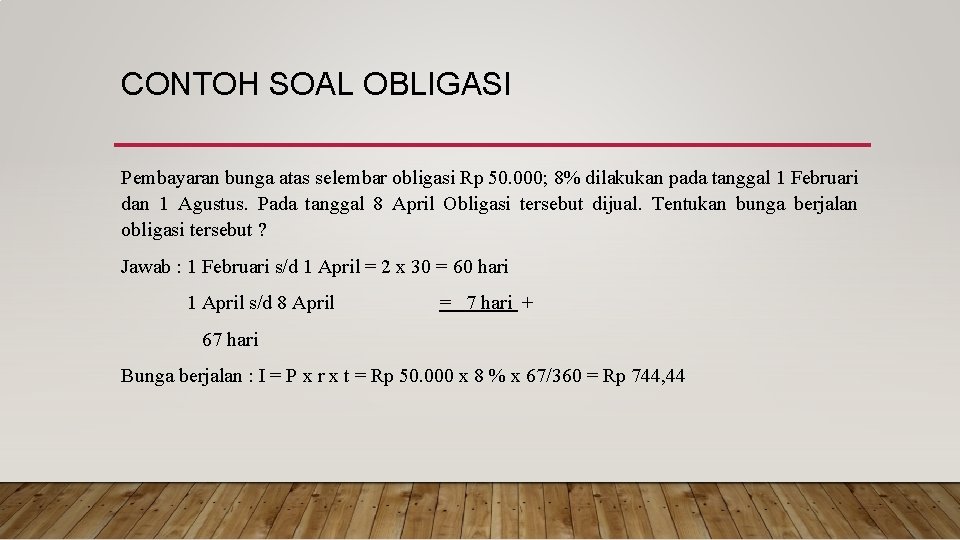 CONTOH SOAL OBLIGASI

Pembayaran bunga atas selembar obligasi Rp 50.000; 8% dilakukan pada tanggal 1 Februari dan 1 Agustus. Pada tanggal 8 April Obligasi tersebut dijual. Tentukan bunga berjalan obligasi tersebut ?

Jawab : 1 Februari s/d 1 April = 2 x 30 = 60 hari

1 April s/d 8 April = 7 hari +

67 hari

Bunga berjalan : I = P x r x t = Rp 50.000 x 8 % x 67/360 = Rp 744,44